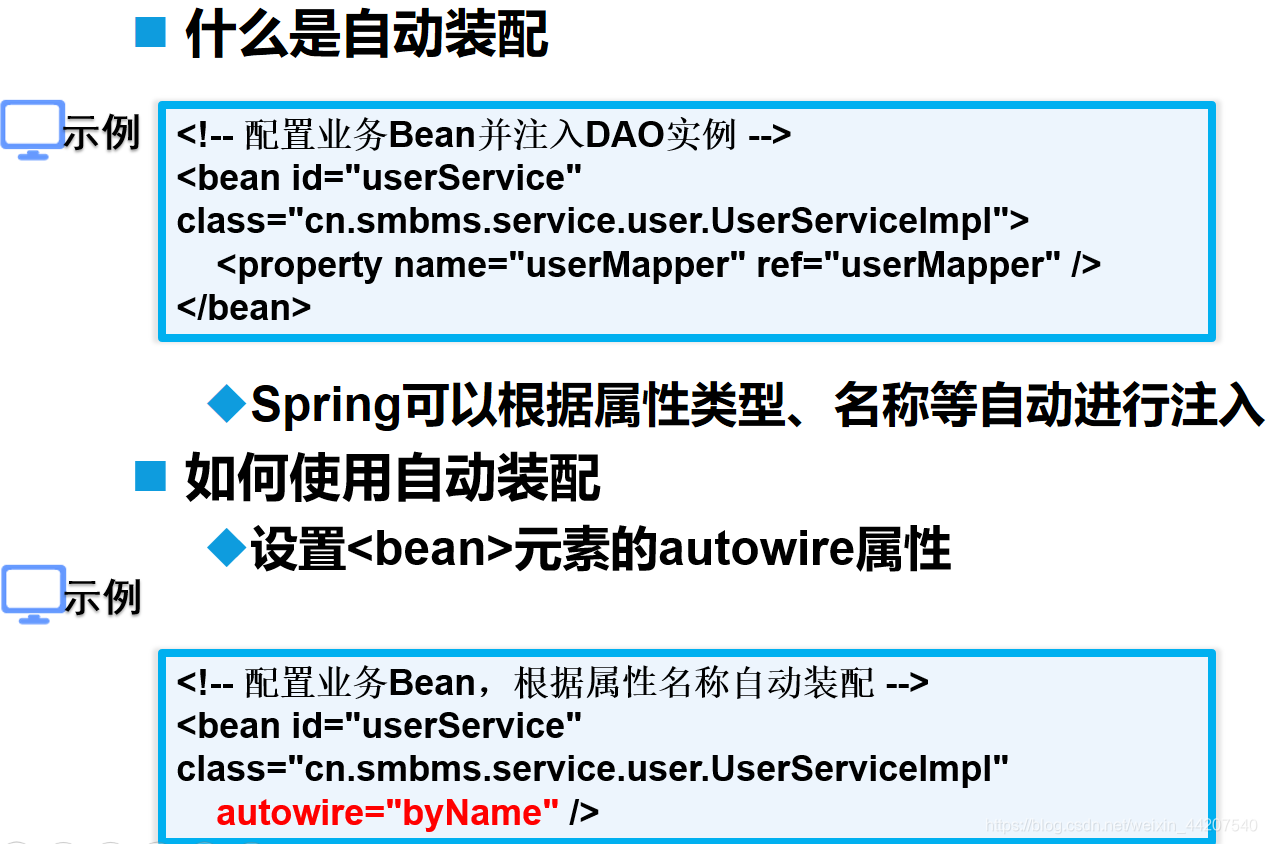 什么是自动装配

示例

<!-- 配置业务Bean并注入DAO实例 -->
<bean id="userService" class="cn.smbms.service.user.UserServiceImpl">
<property name="userMapper" ref="userMapper" />
</bean>

Spring可以根据属性类型、名称等自动进行注入

如何使用自动装配

设置<bean>元素的autowire属性

示例

<!-- 配置业务Bean，根据属性名称自动装配 -->
<bean id="userService" class="cn.smbms.service.user.UserServiceImpl"
autowire="byName" />

https://blog.csdn.net/weixin_44207540